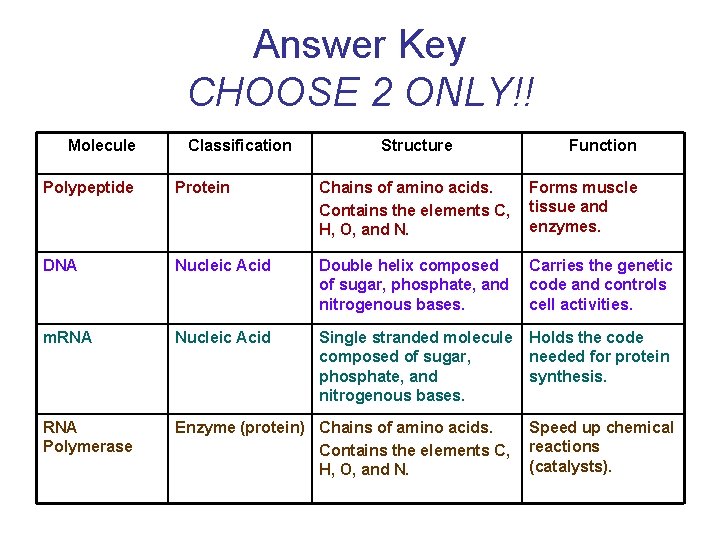 Answer Key
CHOOSE 2 ONLY!!

| Molecule | Classification | Structure | Function |
|---|---|---|---|
| Polypeptide | Protein | Chains of amino acids. Contains the elements C, H, O, and N. | Forms muscle tissue and enzymes. |
| DNA | Nucleic Acid | Double helix composed of sugar, phosphate, and nitrogenous bases. | Carries the genetic code and controls cell activities. |
| mRNA | Nucleic Acid | Single stranded molecule composed of sugar, phosphate, and nitrogenous bases. | Holds the code needed for protein synthesis. |
| RNA Polymerase | Enzyme (protein) | Chains of amino acids. Contains the elements C, H, O, and N. | Speed up chemical reactions (catalysts). |